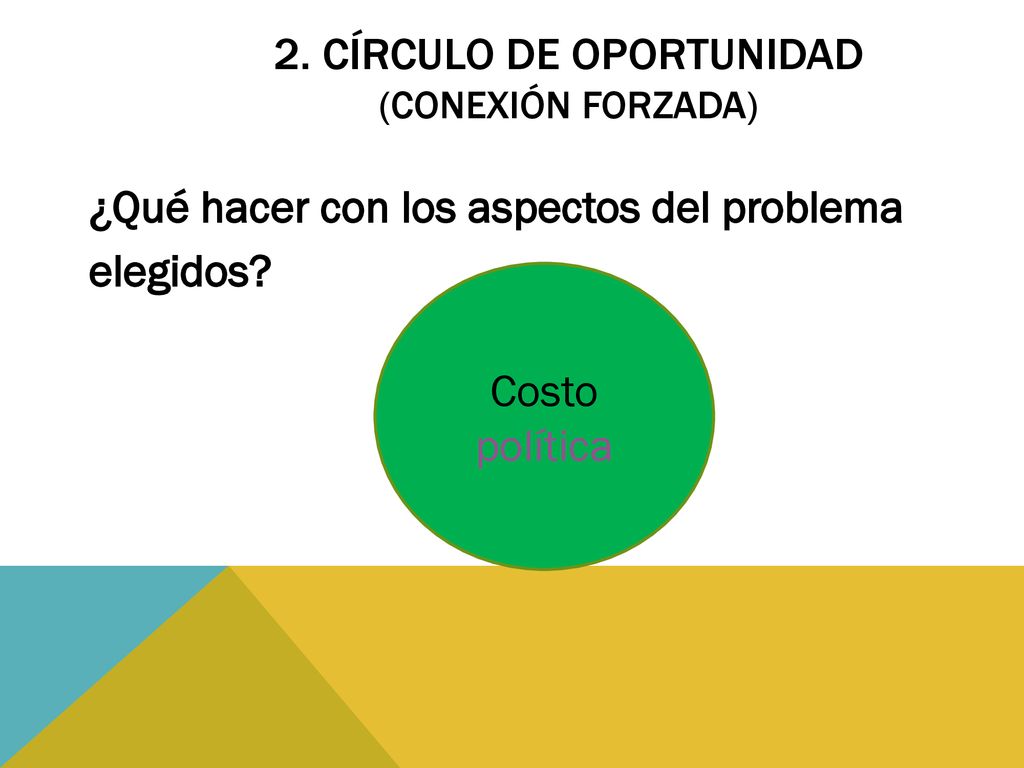 2. CÍRCULO DE OPORTUNIDAD
(CONEXIÓN FORZADA)

¿Qué hacer con los aspectos del problema elegidos?

Costo
política